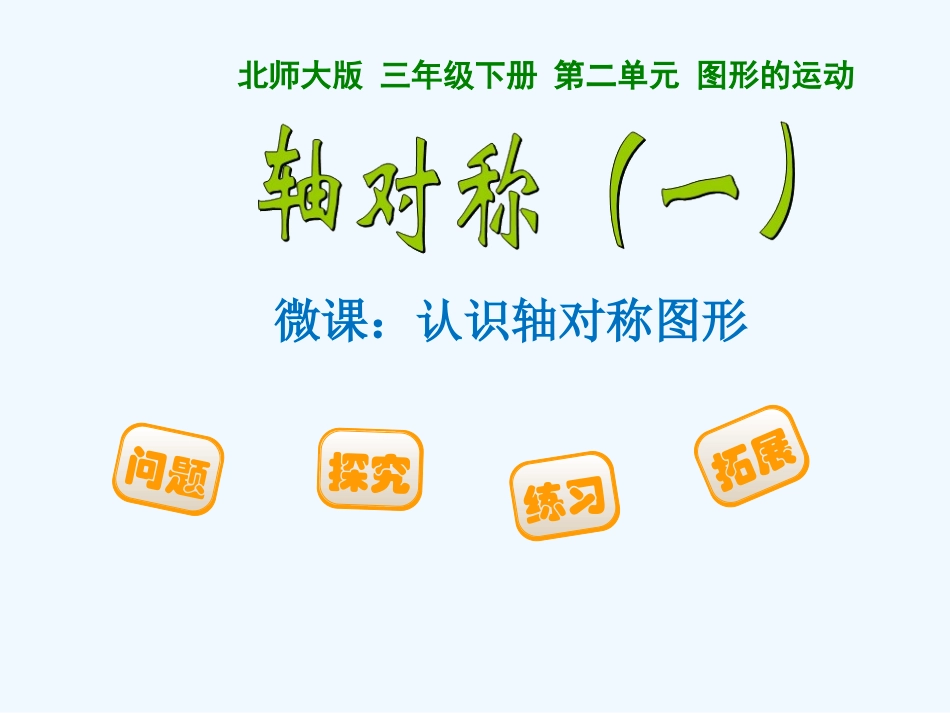 北师大版 三年级下册 第二单元 图形的运动

轴对称（一）

微课：认识轴对称图形

问题

探究

练习

拓展